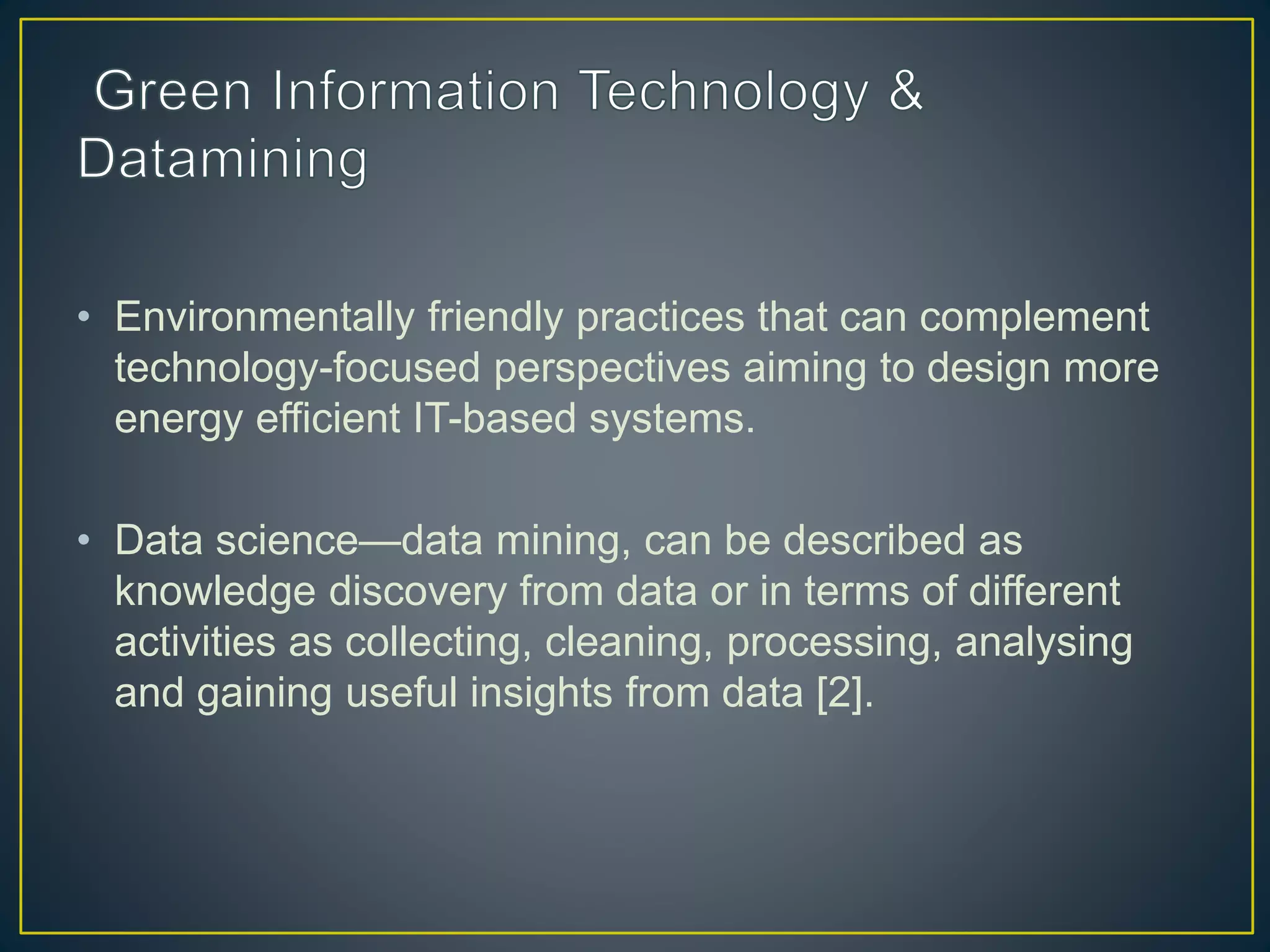 Green Information Technology & Datamining

• Environmentally friendly practices that can complement technology-focused perspectives aiming to design more energy efficient IT-based systems.

• Data science—data mining, can be described as knowledge discovery from data or in terms of different activities as collecting, cleaning, processing, analysing and gaining useful insights from data [2].